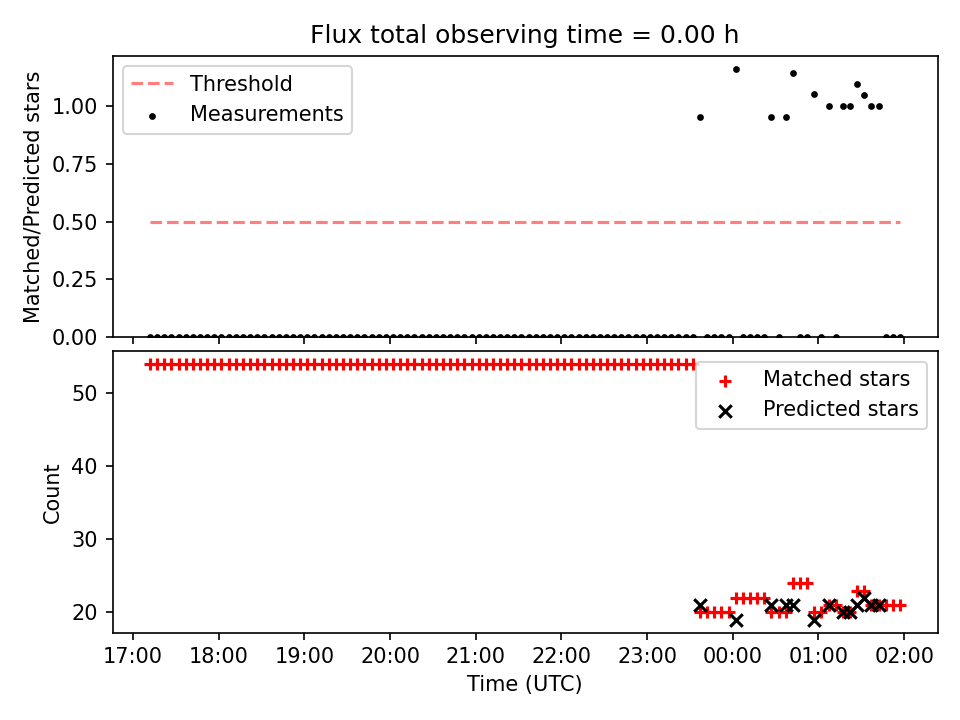 Flux total observing time = 0.00 h

Threshold
Measurements

Matched/Predicted stars

1.00
0.75
0.50
0.25
0.00

Matched stars
Predicted stars

Count

50
40
30
20

17:00 18:00 19:00 20:00 21:00 22:00 23:00 00:00 01:00 02:00

Time (UTC)